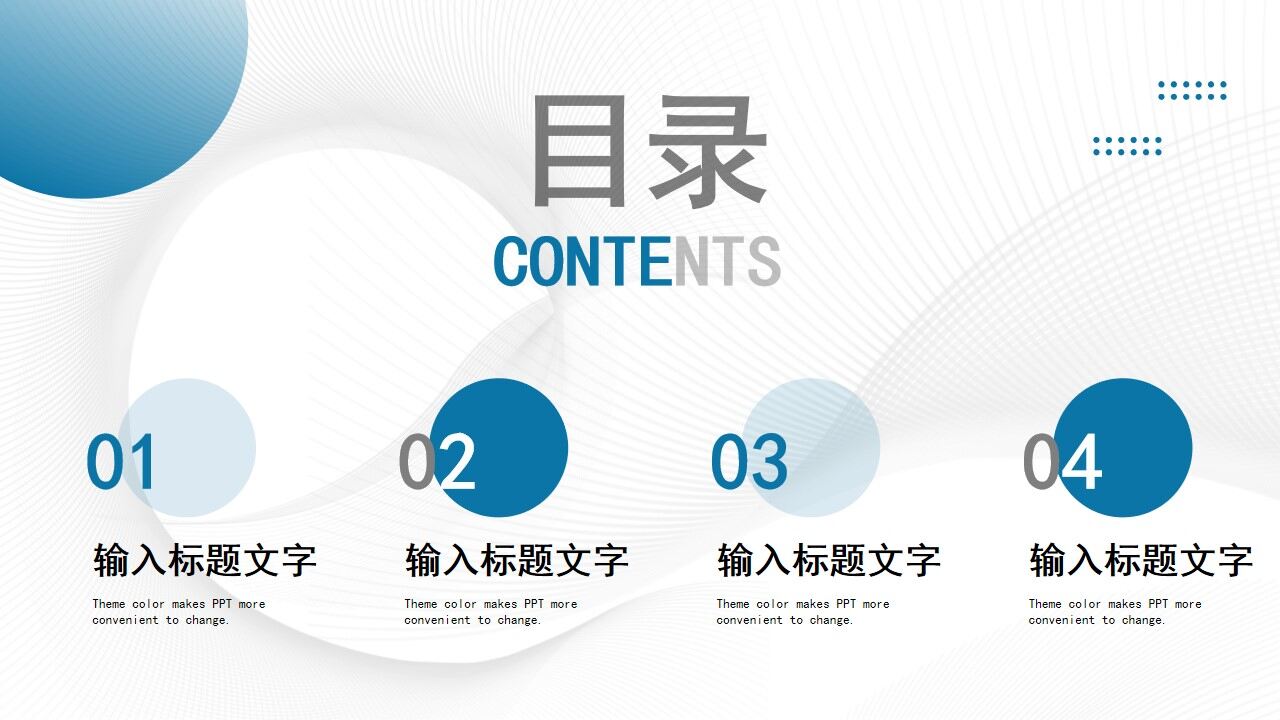 目录

CONTENTS

01

输入标题文字

Theme color makes PPT more convenient to change.

02

输入标题文字

Theme color makes PPT more convenient to change.

03

输入标题文字

Theme color makes PPT more convenient to change.

04

输入标题文字

Theme color makes PPT more convenient to change.